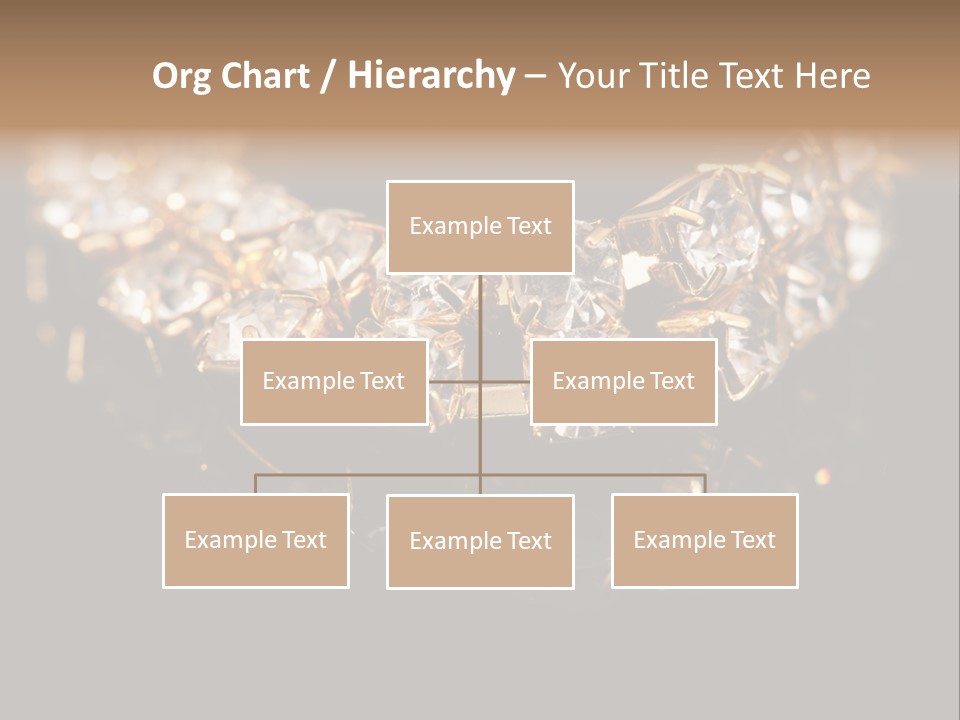 Org Chart / Hierarchy – Your Title Text Here

Example Text

Example Text

Example Text

Example Text

Example Text

Example Text